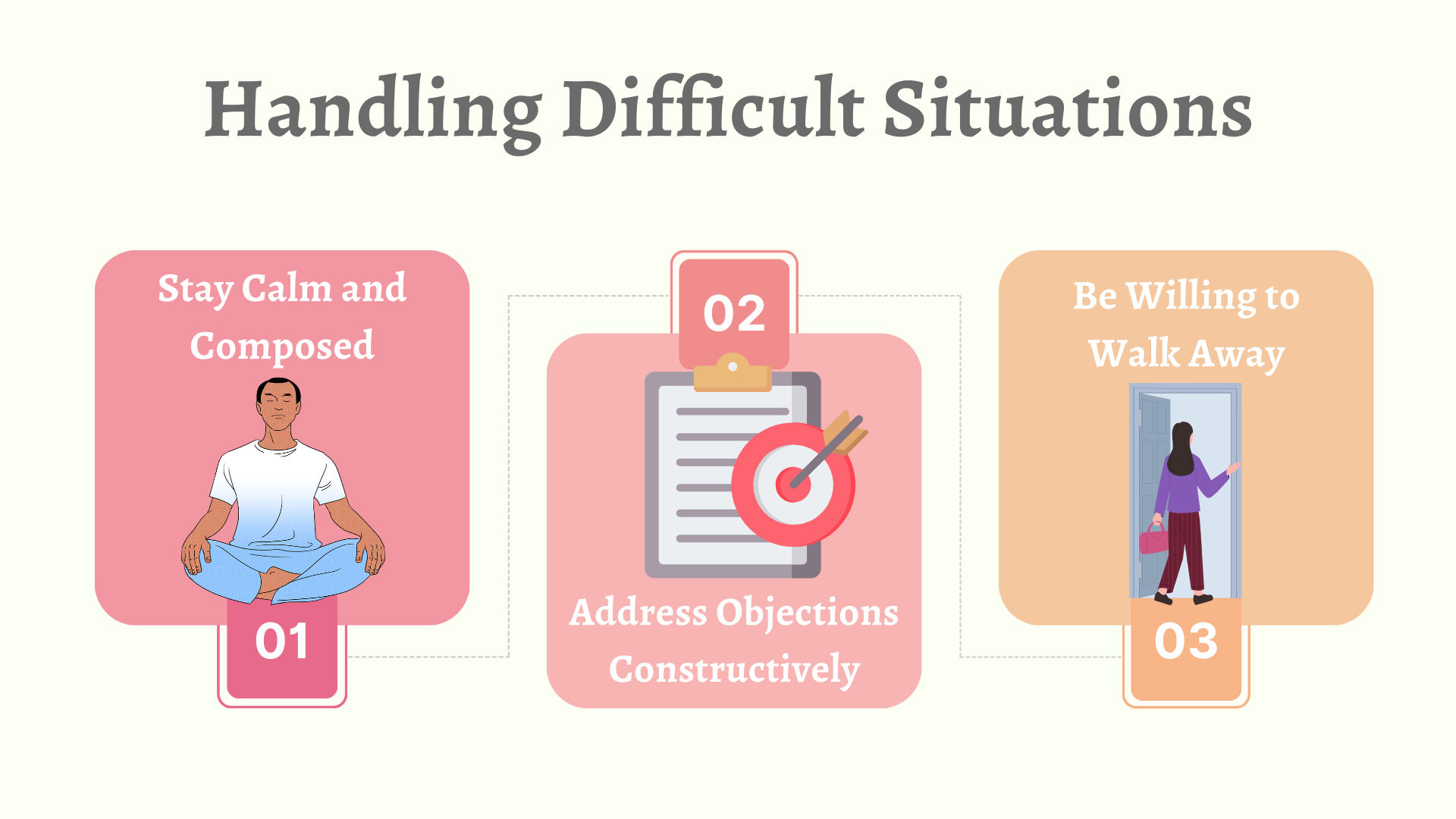 Handling Difficult Situations

Stay Calm and Composed

01

02

Address Objections Constructively

Be Willing to Walk Away

03